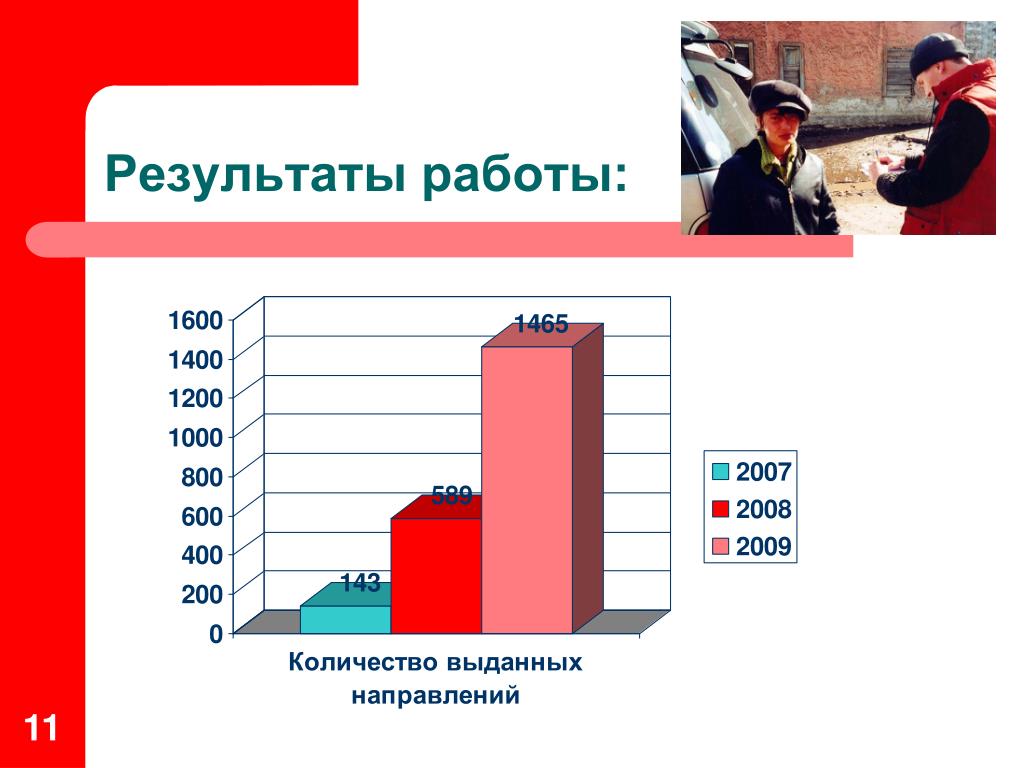 Результаты работы:

1600
1400
1200
1000
800
600
400
200
0

143
589
1465

2007
2008
2009

Количество выданных направлений

11